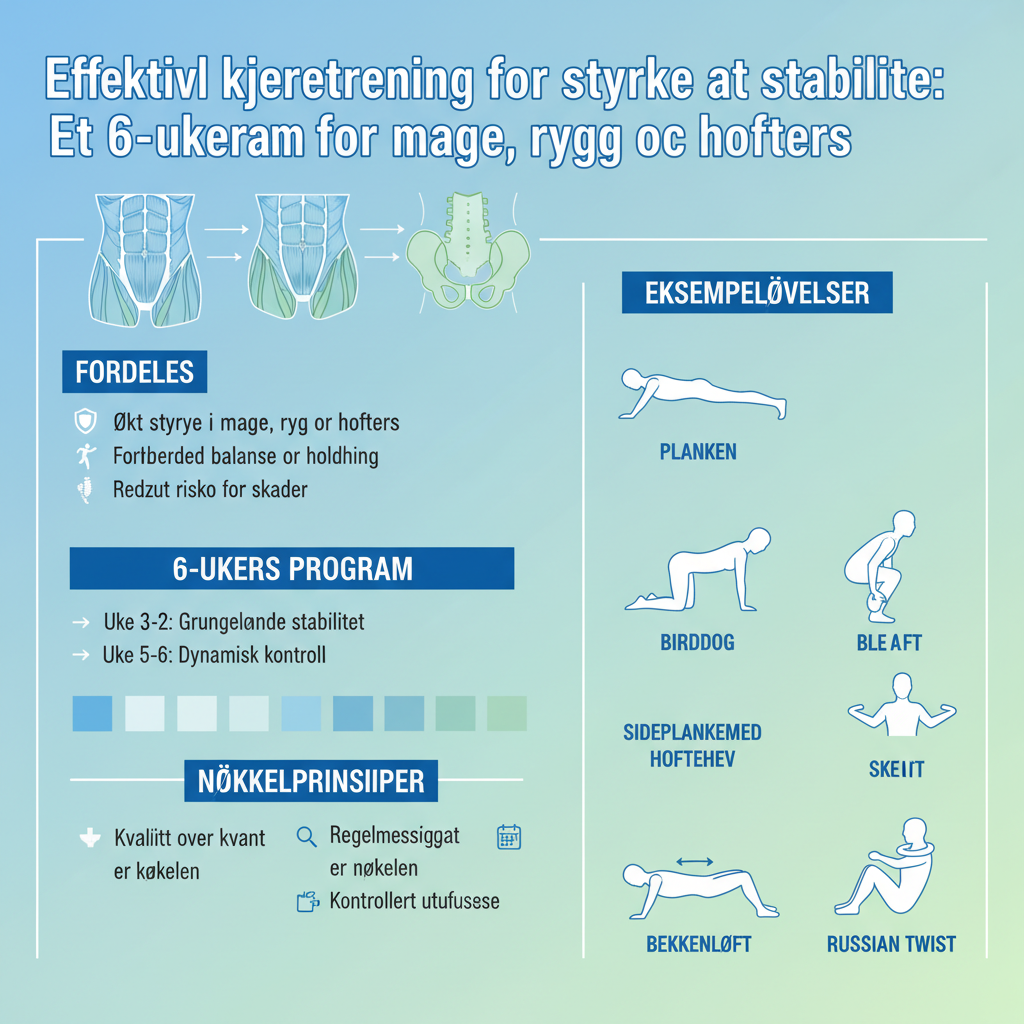 Effektivl kjeretrening for styrke at stabilite: Et 6-ukeram for mage, rygg oc hofters

FORDELES

Økt styrye i mage, ryg or hofters
Fortberded balanse or holdhing
Redzut risko for skader

6-UKERS PROGRAM

→ Uke 3-2: Grungelønde stabilitet
→ Uke 5-6: Dynamisk kontroll

NØKKELPRINSIIPER

Kvaliitt over kvant er køkelen
Regelmessiggat er nøkelen
Kontrollert utufusese

EKSEMPELØVELSER

PLANKEN

BIRDDOG

BLE AFT

SIDEPLANKEMED HOFTEHEV

SKEIIT

BEKKENLØFT

RUSSIAN TWIST